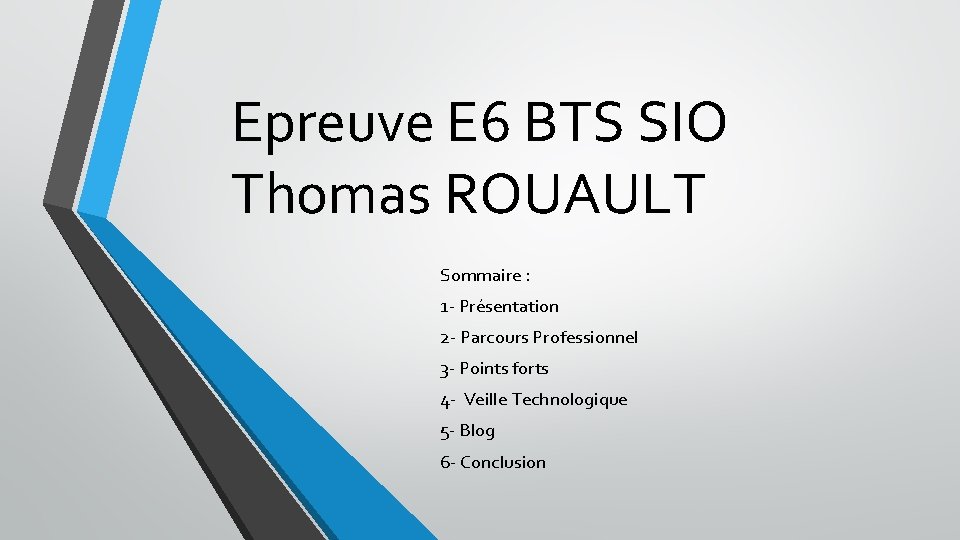 Epreuve E6 BTS SIO
Thomas ROUAULT

Sommaire :
1- Présentation
2- Parcours Professionnel
3- Points forts
4- Veille Technologique
5- Blog
6- Conclusion